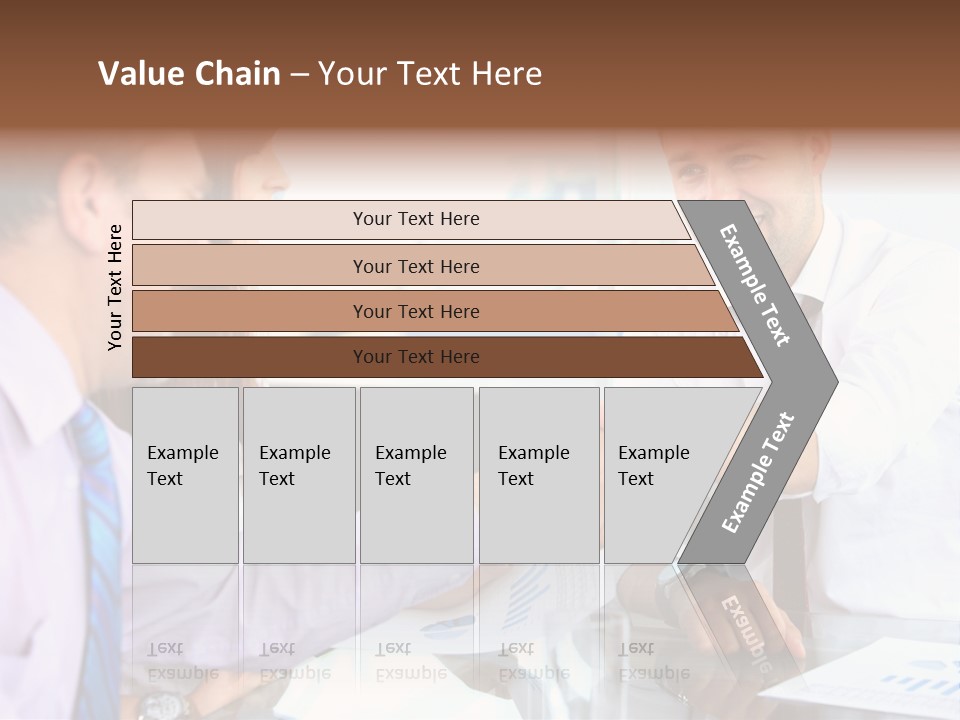 Value Chain – Your Text Here

Your Text Here

Your Text Here

Your Text Here

Your Text Here

Your Text Here

Example Text

Example Text

Example Text

Example Text

Example Text

Example Text

Example Text